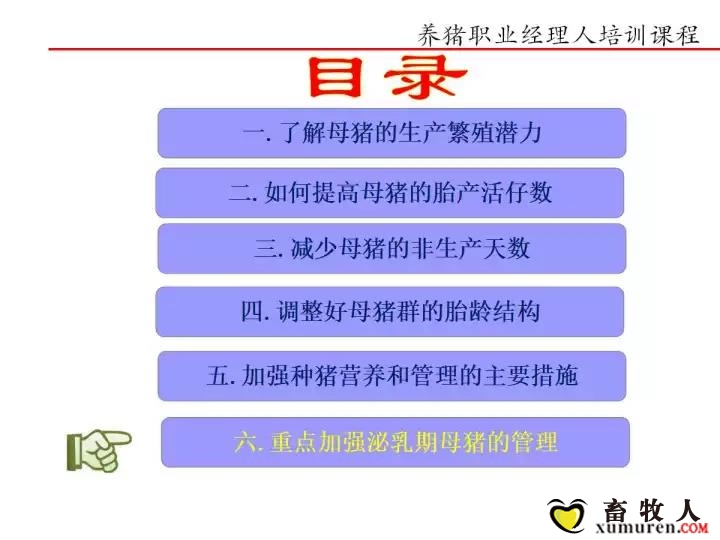 养猪职业经理人培训课程

目录

一. 了解母猪的生产繁殖潜力

二. 如何提高母猪的胎产活仔数

三. 减少母猪的非生产天数

四. 调整好母猪群的胎龄结构

五. 加强种猪营养和管理的主要措施

六. 重点加强泌乳期母猪的管理

畜牧人
xumuren.COM